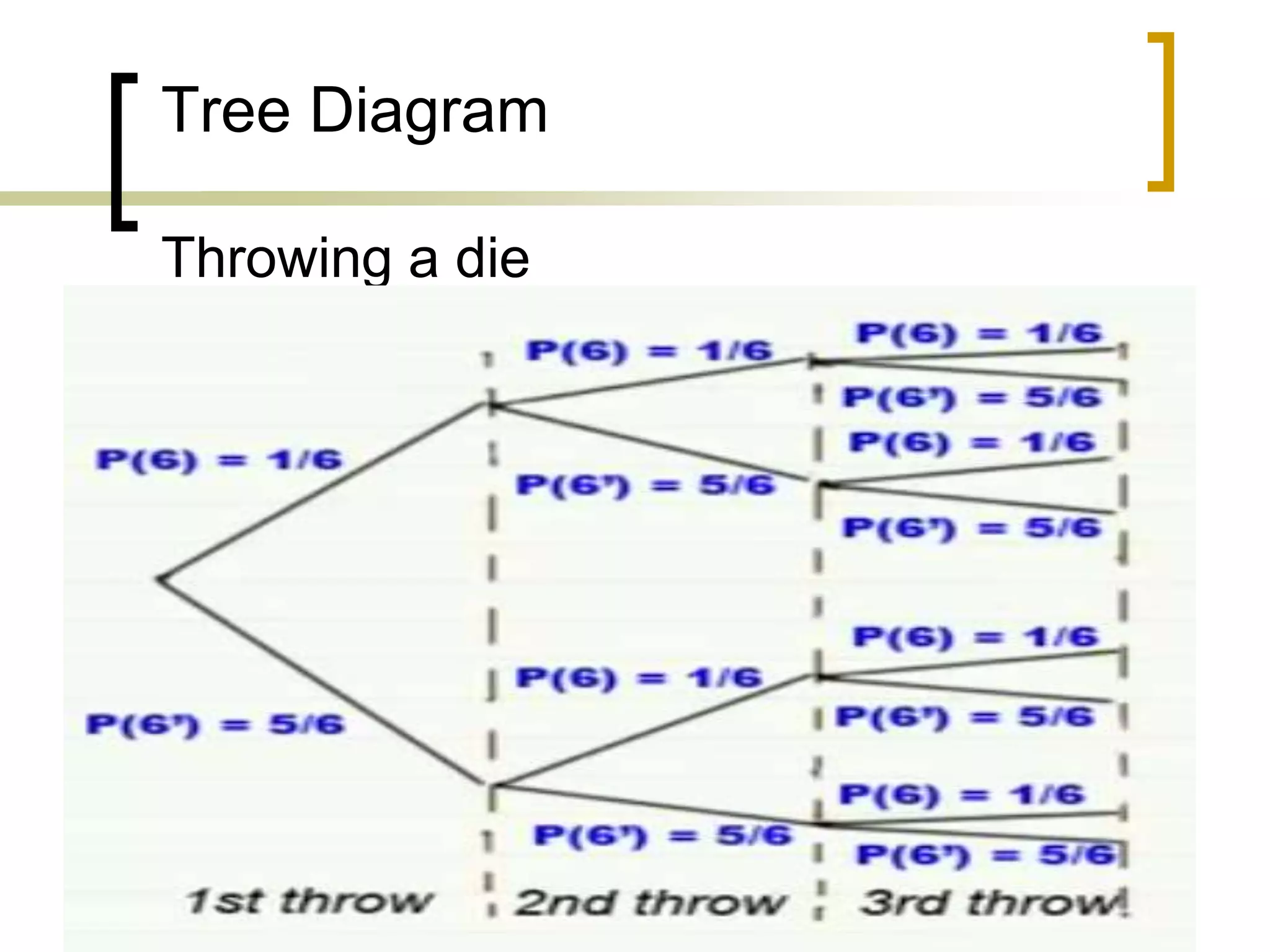 Tree Diagram

Throwing a die

P(6) = 1/6

P(6') = 5/6

P(6) = 1/6

P(6') = 5/6

P(6) = 1/6

P(6') = 5/6

P(6) = 1/6

P(6') = 5/6

P(6) = 1/6

P(6') = 5/6

P(6) = 1/6

P(6') = 5/6

P(6) = 1/6

P(6') = 5/6

1st throw 2nd throw 3rd throw